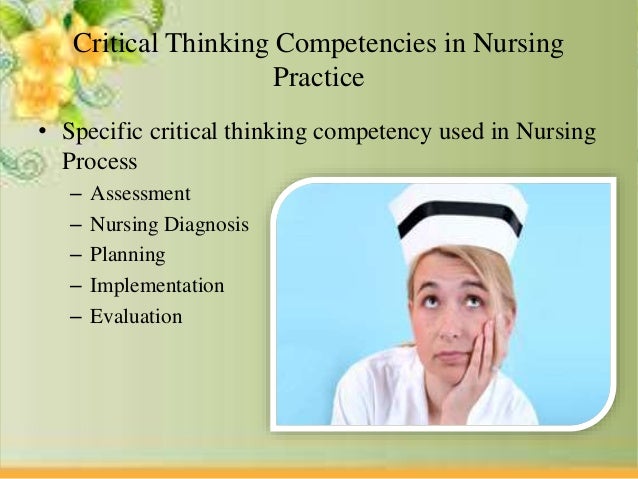 Critical Thinking Competencies in Nursing Practice

• Specific critical thinking competency used in Nursing Process
– Assessment
– Nursing Diagnosis
– Planning
– Implementation
– Evaluation